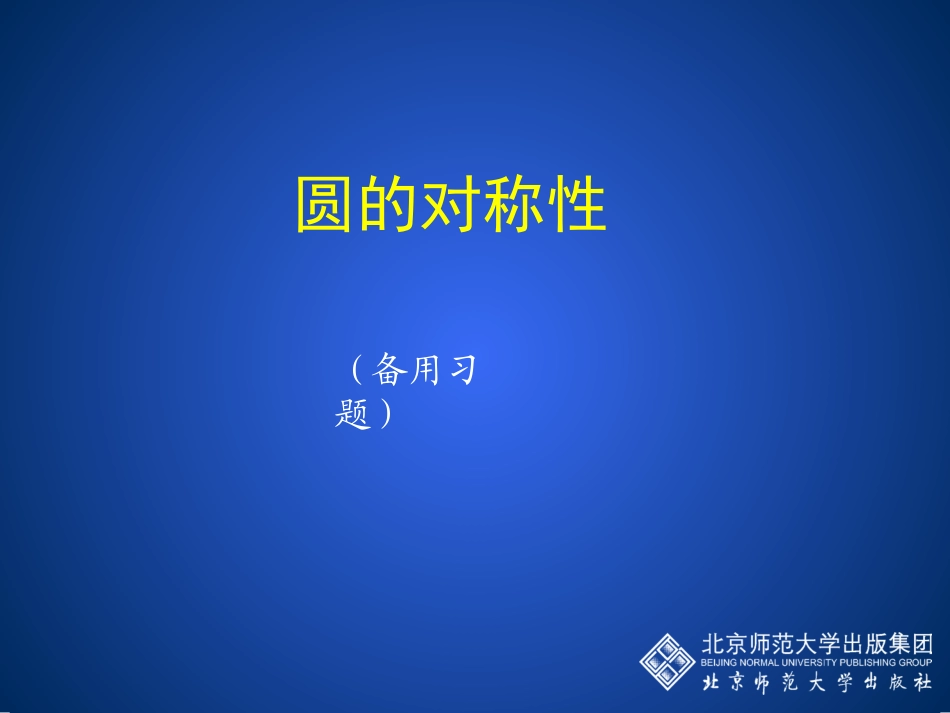 圆的对称性

（备用习题）

北京师范大学出版集团
BEIJING NORMAL UNIVERSITY PUBLISHING GROUP
北京师范大学出版社